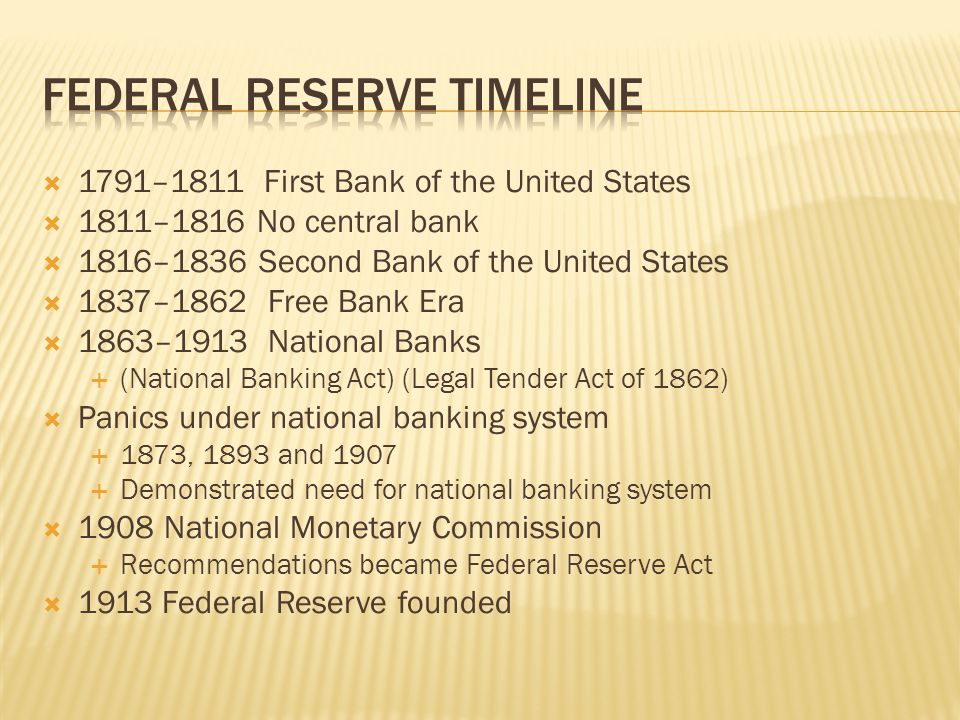 FEDERAL RESERVE TIMELINE

1791–1811 First Bank of the United States
1811–1816 No central bank
1816–1836 Second Bank of the United States
1837–1862 Free Bank Era
1863–1913 National Banks
(National Banking Act) (Legal Tender Act of 1862)
Panics under national banking system
1873, 1893 and 1907
Demonstrated need for national banking system
1908 National Monetary Commission
Recommendations became Federal Reserve Act
1913 Federal Reserve founded